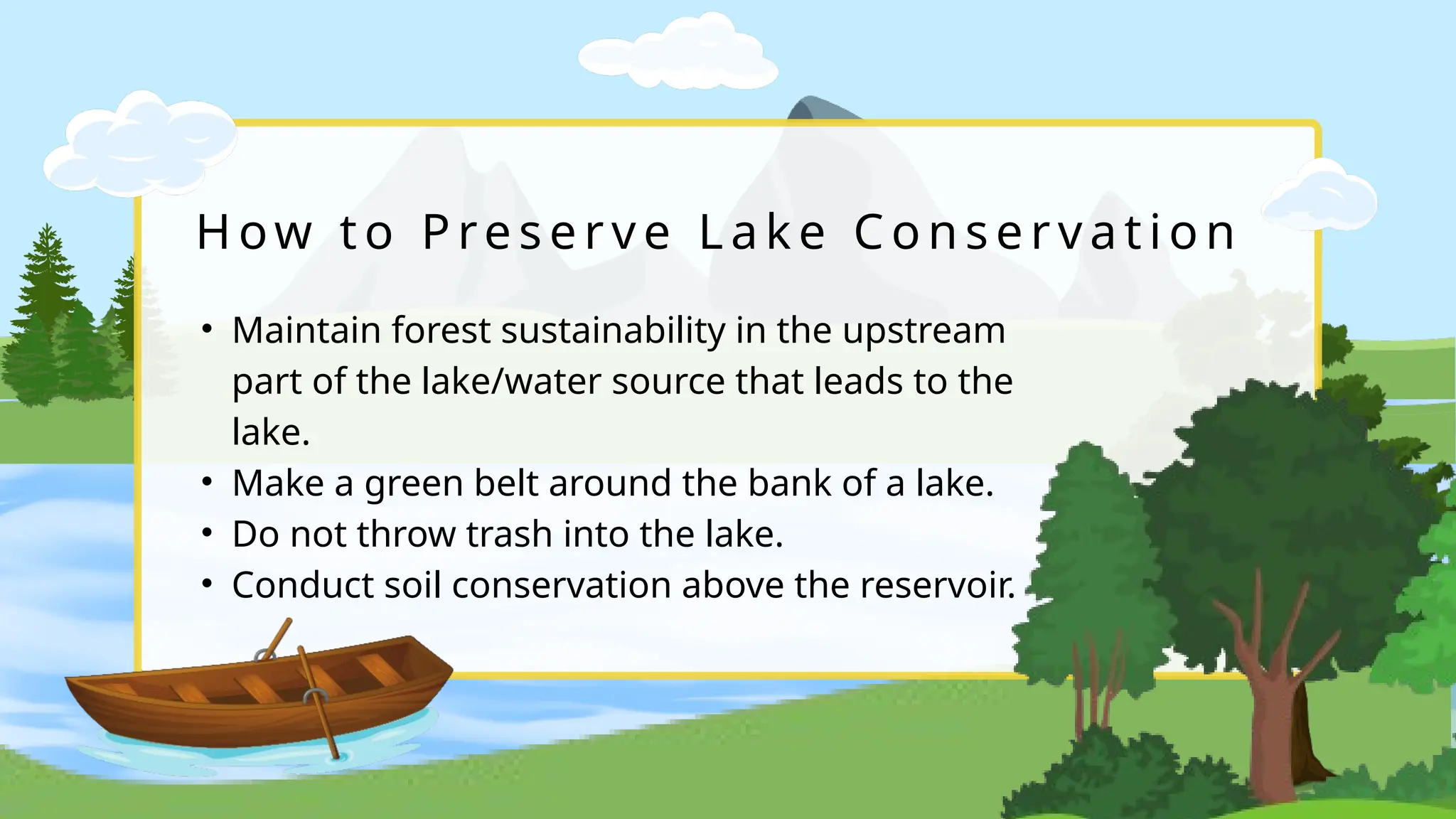 How to Preserve Lake Conservation

• Maintain forest sustainability in the upstream part of the lake/water source that leads to the lake.
• Make a green belt around the bank of a lake.
• Do not throw trash into the lake.
• Conduct soil conservation above the reservoir.